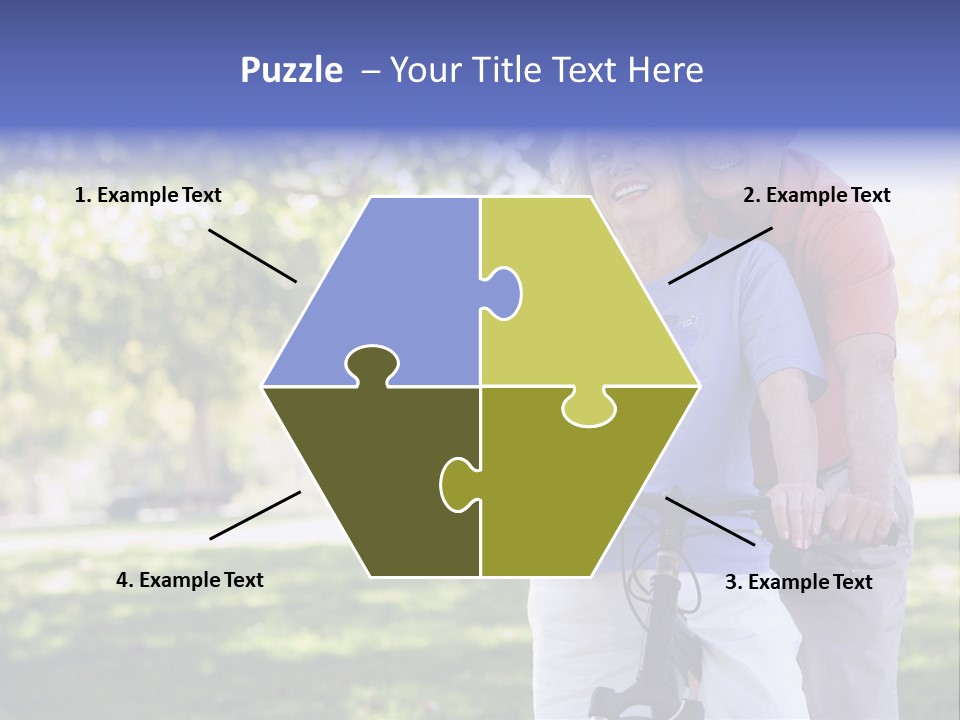 Puzzle – Your Title Text Here

1. Example Text

2. Example Text

4. Example Text

3. Example Text